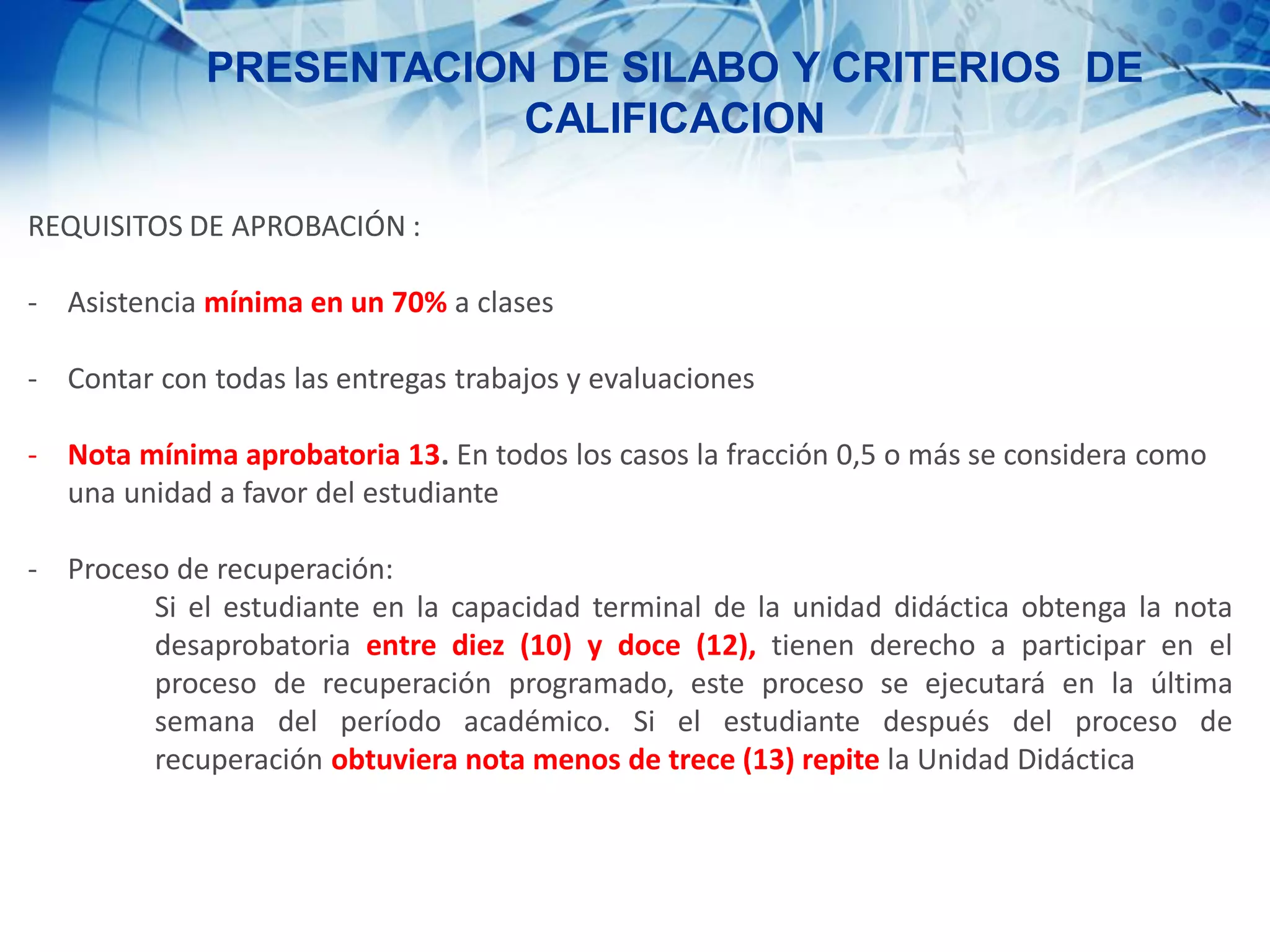 PRESENTACION DE SILABO Y CRITERIOS DE CALIFICACION

REQUISITOS DE APROBACIÓN :

- Asistencia mínima en un 70% a clases

- Contar con todas las entregas trabajos y evaluaciones

- Nota mínima aprobatoria 13. En todos los casos la fracción 0,5 o más se considera como una unidad a favor del estudiante

- Proceso de recuperación:
Si el estudiante en la capacidad terminal de la unidad didáctica obtenga la nota desaprobatoria entre diez (10) y doce (12), tienen derecho a participar en el proceso de recuperación programado, este proceso se ejecutará en la última semana del período académico. Si el estudiante después del proceso de recuperación obtuviera nota menos de trece (13) repite la Unidad Didáctica